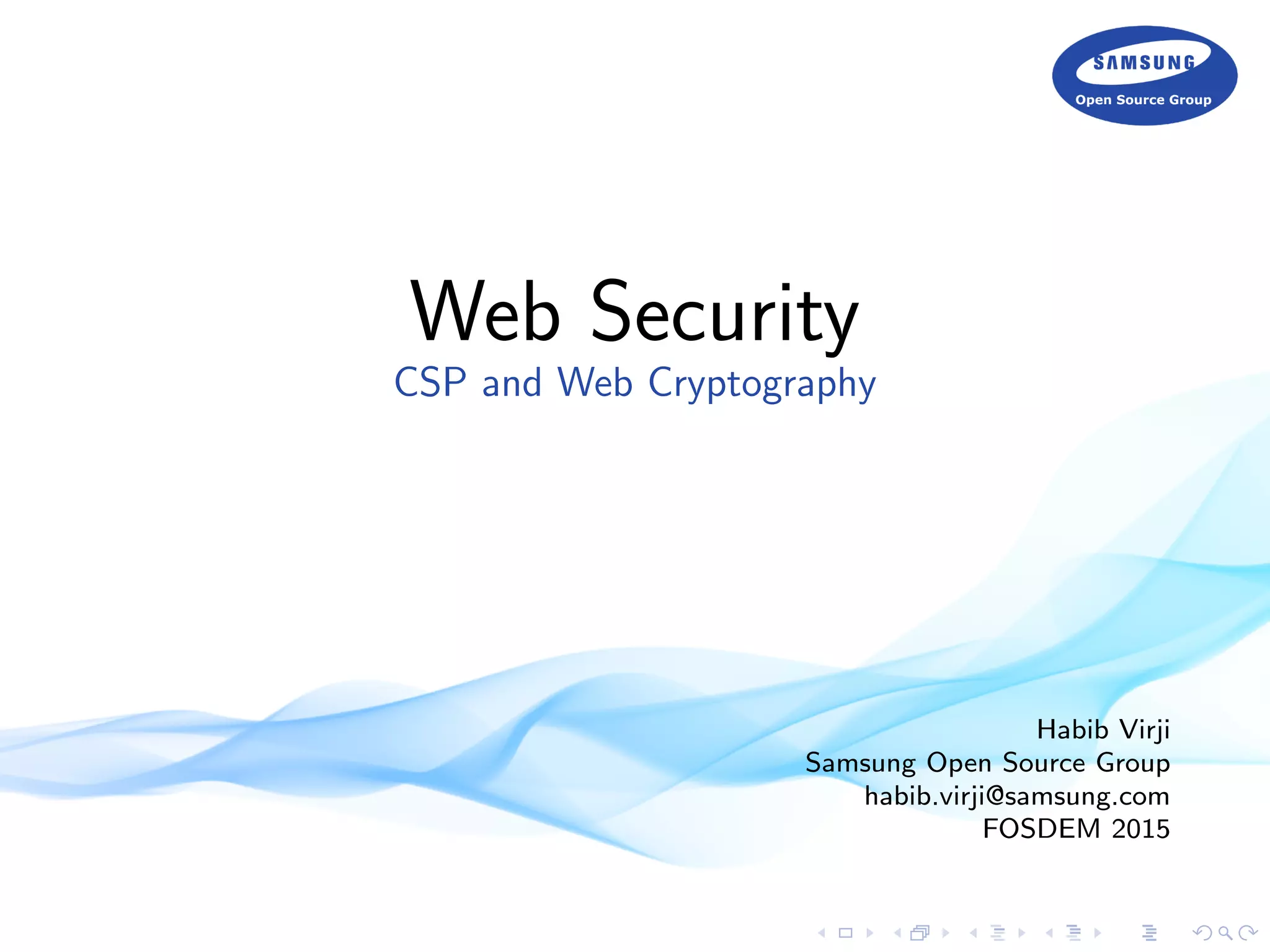 SAMSUNG
Open Source Group

Web Security
CSP and Web Cryptography

Habib Virji
Samsung Open Source Group
habib.virji@samsung.com
FOSDEM 2015